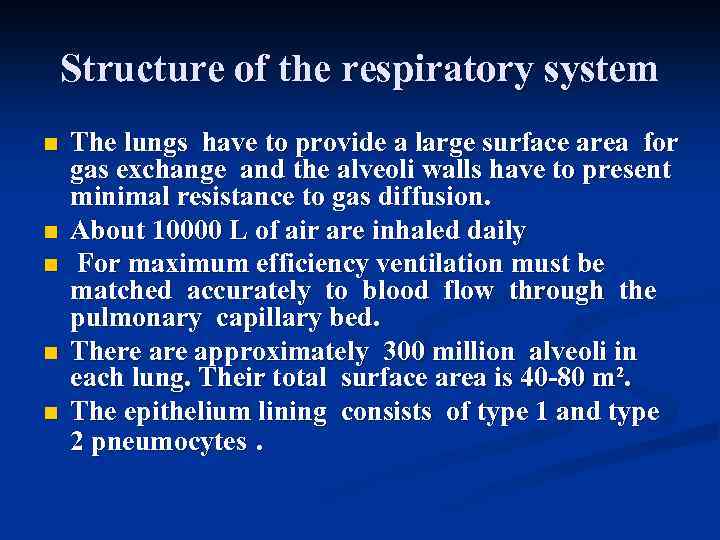 Structure of the respiratory system

- The lungs have to provide a large surface area for gas exchange and the alveoli walls have to present minimal resistance to gas diffusion.
- About 10000 L of air are inhaled daily
- For maximum efficiency ventilation must be matched accurately to blood flow through the pulmonary capillary bed.
- There are approximately 300 million alveoli in each lung. Their total surface area is 40-80 $m^2$.
- The epithelium lining consists of type 1 and type 2 pneumocytes .